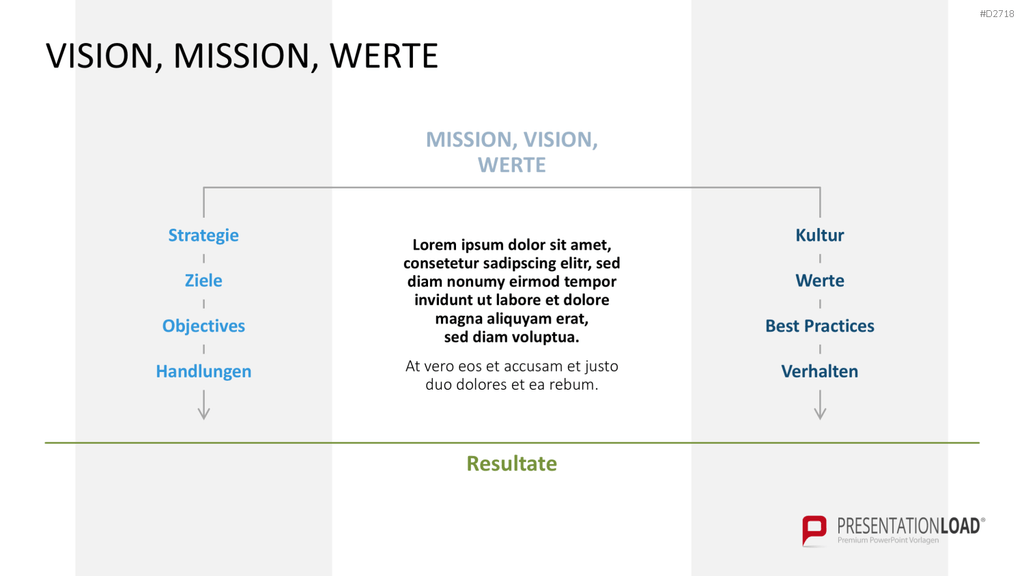 #D2718

VISION, MISSION, WERTE

MISSION, VISION, WERTE

Strategie

Ziele

Objectives

Handlungen

Lorem ipsum dolor sit amet, consetetur sadipscing elitr, sed diam nonumy eirmod tempor invidunt ut labore et dolore magna aliquyam erat, sed diam voluptua.

At vero eos et accusam et justo duo dolores et ea rebum.

Kultur

Werte

Best Practices

Verhalten

Resultate

PRESENTATIONLOAD®
Premium PowerPoint Vorlagen